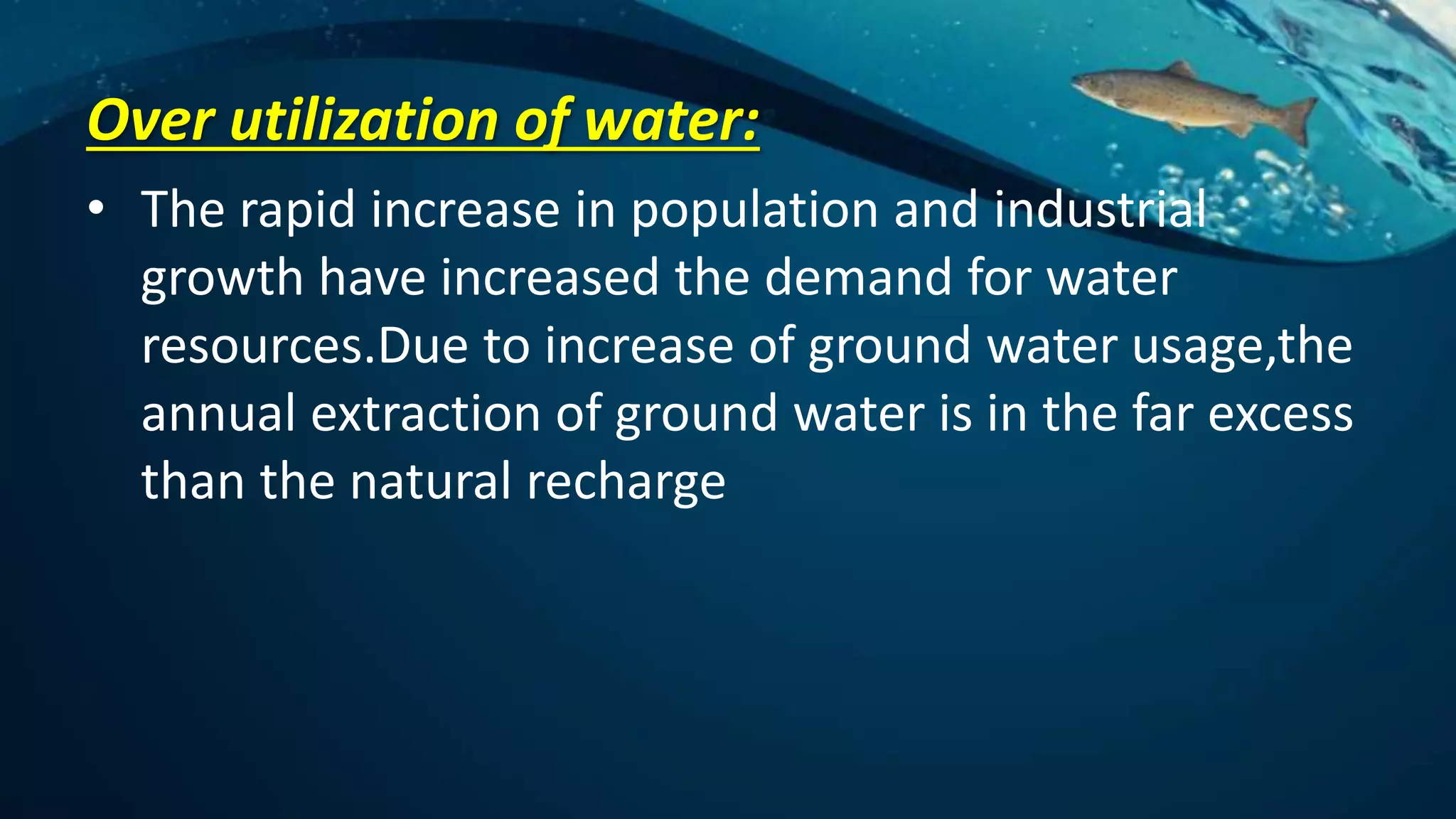 Over utilization of water:

• The rapid increase in population and industrial growth have increased the demand for water resources.Due to increase of ground water usage,the annual extraction of ground water is in the far excess than the natural recharge